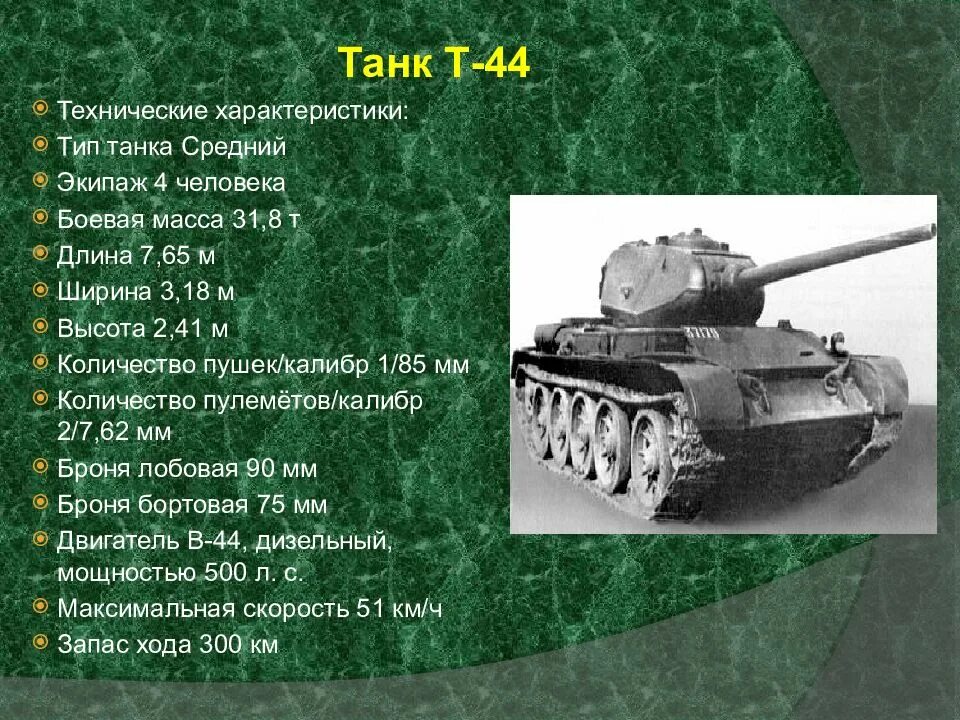 Танк Т-44

Технические характеристики:
Тип танка Средний
Экипаж 4 человека
Боевая масса 31,8 т
Длина 7,65 м
Ширина 3,18 м
Высота 2,41 м
Количество пушек/калибр 1/85 мм
Количество пулемётов/калибр 2/7,62 мм
Броня лобовая 90 мм
Броня бортовая 75 мм
Двигатель В-44, дизельный, мощностью 500 л. с.
Максимальная скорость 51 км/ч
Запас хода 300 км